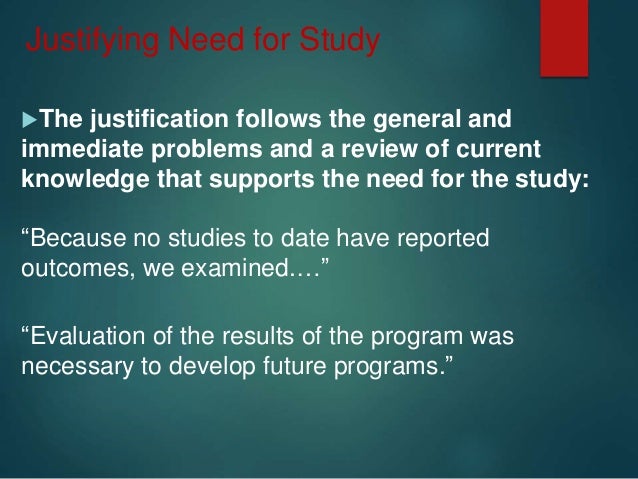 Justifying Need for Study

▶The justification follows the general and immediate problems and a review of current knowledge that supports the need for the study:

“Because no studies to date have reported outcomes, we examined….”

“Evaluation of the results of the program was necessary to develop future programs.”